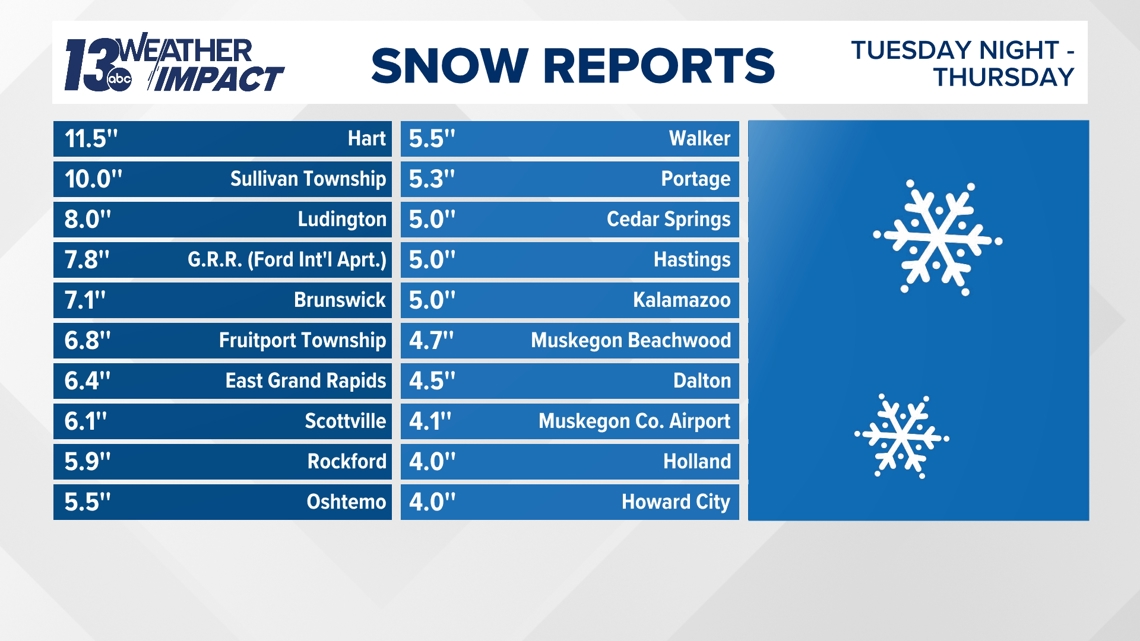 13 abc WEATHER IMPACT

SNOW REPORTS

TUESDAY NIGHT - THURSDAY

| | |
|---|---|
| 11.5" | Hart |
| 10.0" | Sullivan Township |
| 8.0" | Ludington |
| 7.8" | G.R.R. (Ford Int'l Aprt.) |
| 7.1" | Brunswick |
| 6.8" | Fruitport Township |
| 6.4" | East Grand Rapids |
| 6.1" | Scottville |
| 5.9" | Rockford |
| 5.5" | Oshtemo |

| | |
|---|---|
| 5.5" | Walker |
| 5.3" | Portage |
| 5.0" | Cedar Springs |
| 5.0" | Hastings |
| 5.0" | Kalamazoo |
| 4.7" | Muskegon Beachwood |
| 4.5" | Dalton |
| 4.1" | Muskegon Co. Airport |
| 4.0" | Holland |
| 4.0" | Howard City |